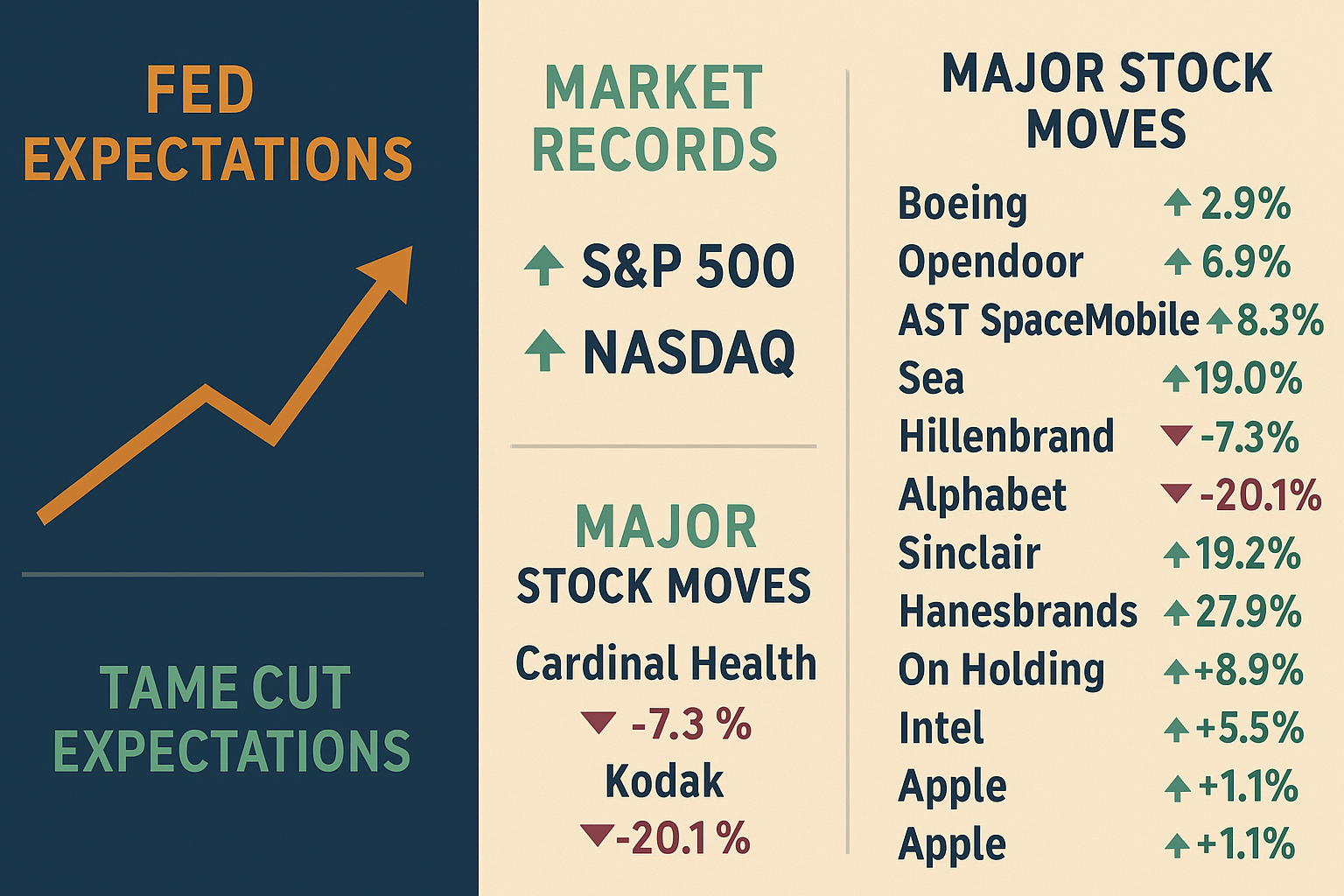 FED EXPECTATIONS

TAME CUT EXPECTATIONS

MARKET RECORDS

S&P 500

NASDAQ

MAJOR STOCK MOVES

Cardinal Health

-7.3 %

Kodak

-20.1 %

MAJOR STOCK MOVES

| | |
|---|---|
| Boeing | 2.9% |
| Opendoor | 6.9% |
| AST SpaceMobile | 8.3% |
| Sea | 19.0% |
| Hillenbrand | -7.3% |
| Alphabet | -20.1% |
| Sinclair | 19.2% |
| Hanesbrands | 27.9% |
| On Holding | +8.9% |
| Intel | +5.5% |
| Apple | +1.1% |
| Apple | +1.1% |